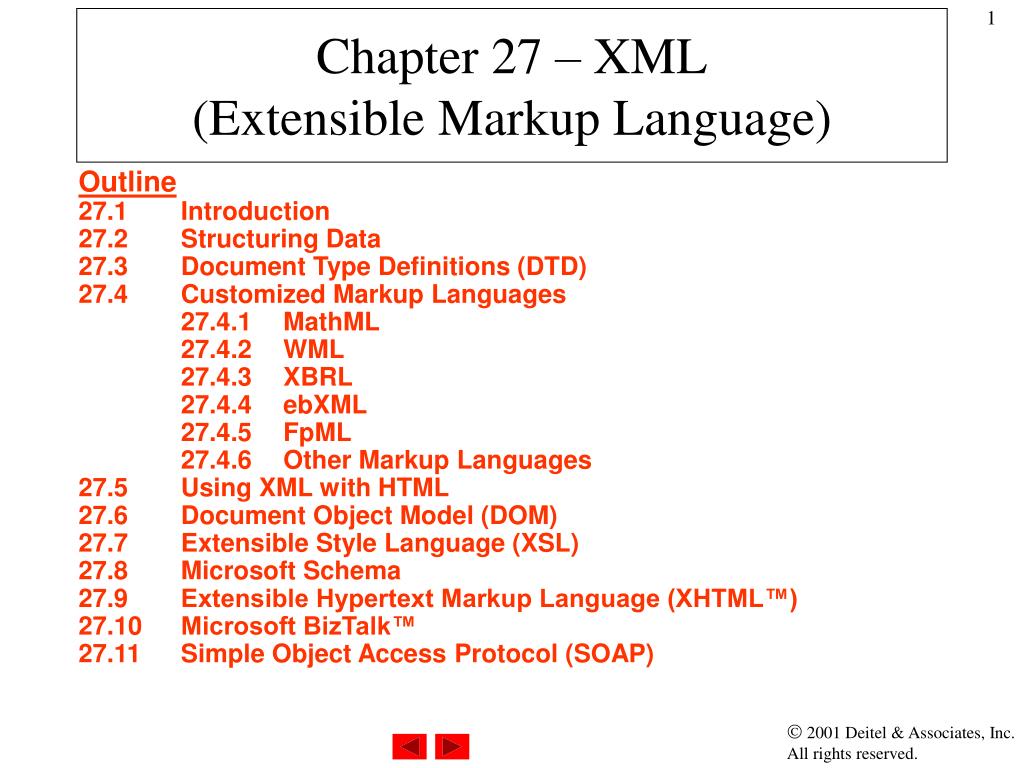 1

Chapter 27 – XML
(Extensible Markup Language)

Outline
27.1 Introduction
27.2 Structuring Data
27.3 Document Type Definitions (DTD)
27.4 Customized Markup Languages
27.4.1 MathML
27.4.2 WML
27.4.3 XBRL
27.4.4 ebXML
27.4.5 FpML
27.4.6 Other Markup Languages
27.5 Using XML with HTML
27.6 Document Object Model (DOM)
27.7 Extensible Style Language (XSL)
27.8 Microsoft Schema
27.9 Extensible Hypertext Markup Language (XHTML™)
27.10 Microsoft BizTalk™
27.11 Simple Object Access Protocol (SOAP)

© 2001 Deitel & Associates, Inc. All rights reserved.